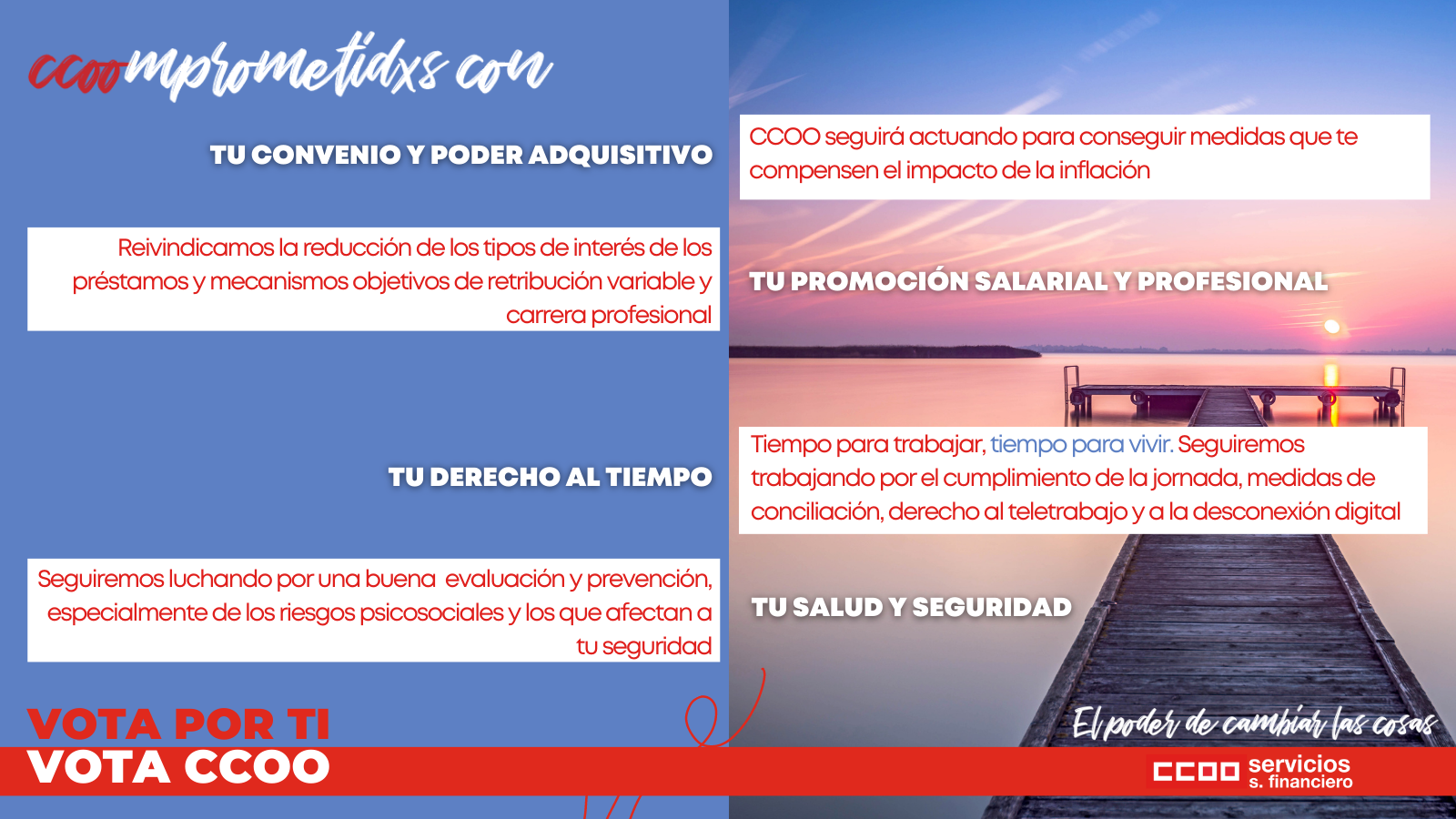 ccoomprometidxs con

TU CONVENIO Y PODER ADQUISITIVO

CCOO seguirá actuando para conseguir medidas que te compensen el impacto de la inflación

Reivindicamos la reducción de los tipos de interés de los préstamos y mecanismos objetivos de retribución variable y carrera profesional

TU PROMOCIÓN SALARIAL Y PROFESIONAL

TU DERECHO AL TIEMPO

Tiempo para trabajar, tiempo para vivir. Seguiremos trabajando por el cumplimiento de la jornada, medidas de conciliación, derecho al teletrabajo y a la desconexión digital

Seguiremos luchando por una buena evaluación y prevención, especialmente de los riesgos psicosociales y los que afectan a tu seguridad

TU SALUD Y SEGURIDAD

VOTA POR TI
VOTA CCOO

El poder de cambiar las cosas

CCOO servicios s. financiero